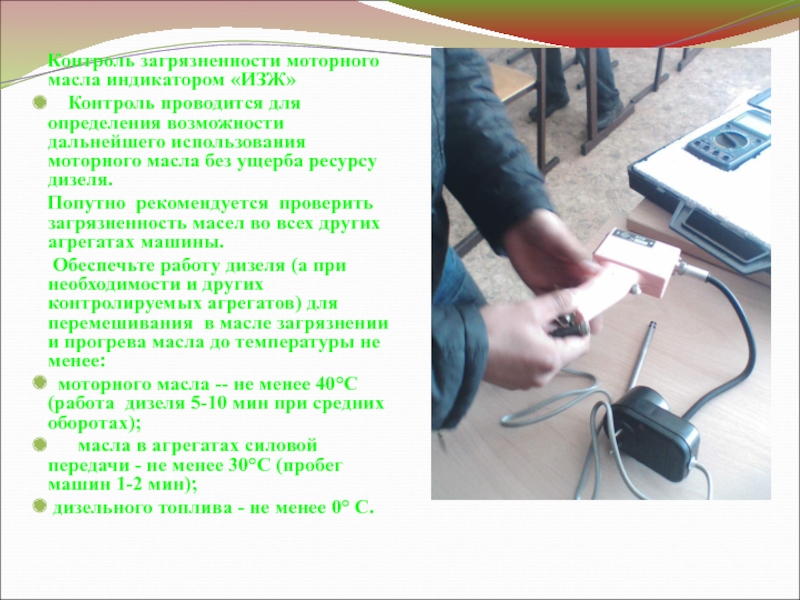 Контроль загрязненности моторного масла индикатором «ИЗЖ»

Контроль проводится для определения возможности дальнейшего использования моторного масла без ущерба ресурсу дизеля.

Попутно рекомендуется проверить загрязненность масел во всех других агрегатах машины.

Обеспечьте работу дизеля (а при необходимости и других контролируемых агрегатов) для перемешивания в масле загрязнении и прогрева масла до температуры не менее:

моторного масла -- не менее 40°С (работа дизеля 5-10 мин при средних оборотах);

масла в агрегатах силовой передачи - не менее 30°С (пробег машин 1-2 мин);

дизельного топлива - не менее 0° С.